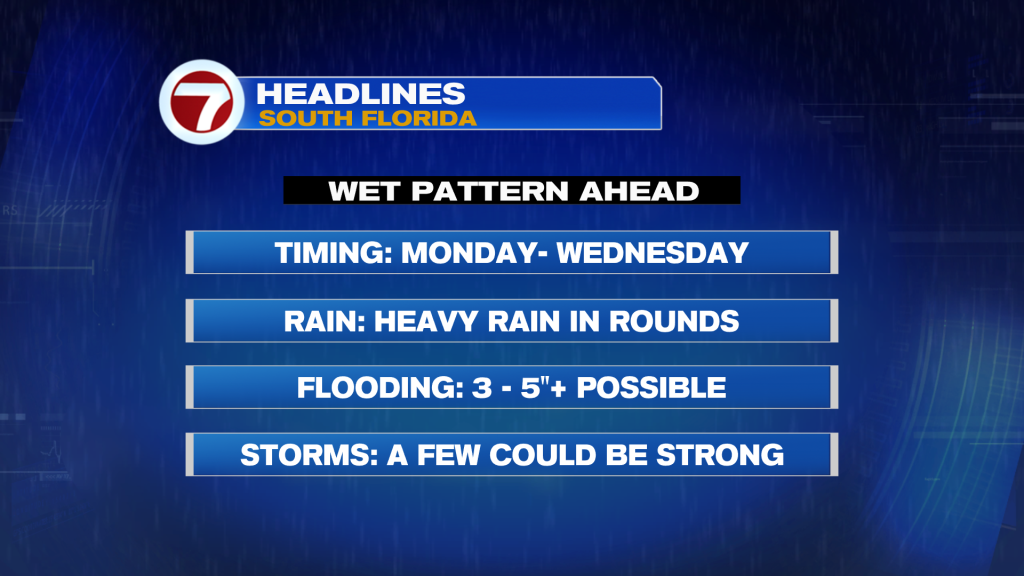 7

HEADLINES
SOUTH FLORIDA

WET PATTERN AHEAD

TIMING: MONDAY- WEDNESDAY

RAIN: HEAVY RAIN IN ROUNDS

FLOODING: 3 - 5"+ POSSIBLE

STORMS: A FEW COULD BE STRONG